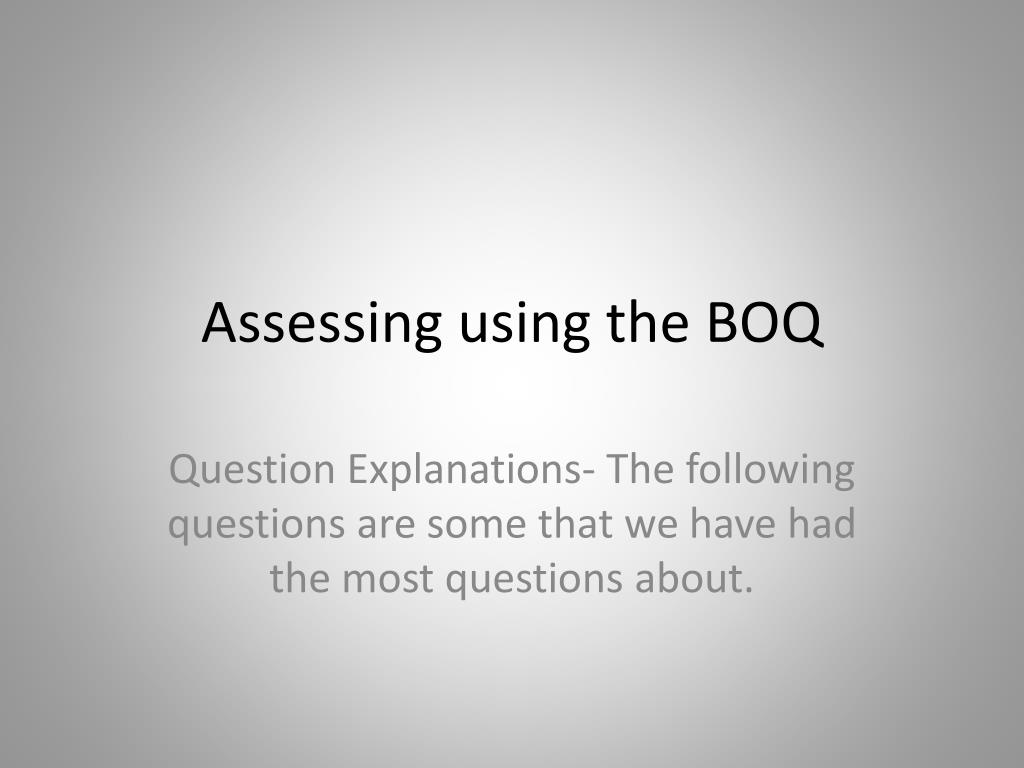 Assessing using the BOQ

Question Explanations- The following questions are some that we have had the most questions about.